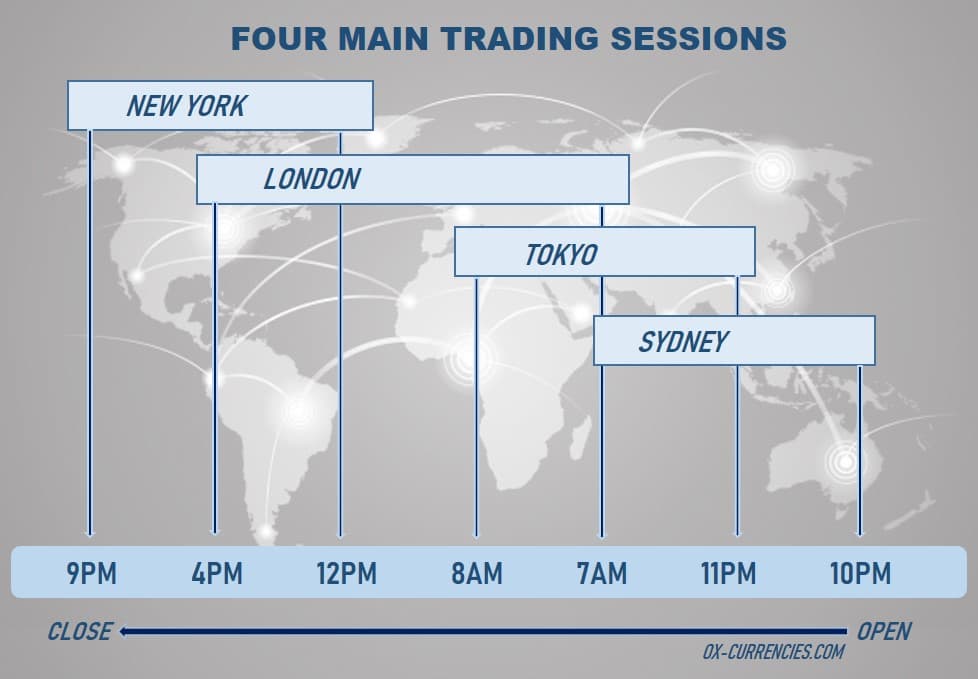 FOUR MAIN TRADING SESSIONS

NEW YORK

LONDON

TOKYO

SYDNEY

9PM 4PM 12PM 8AM 7AM 11PM 10PM

CLOSE OPEN

OX-CURRENCIES.COM